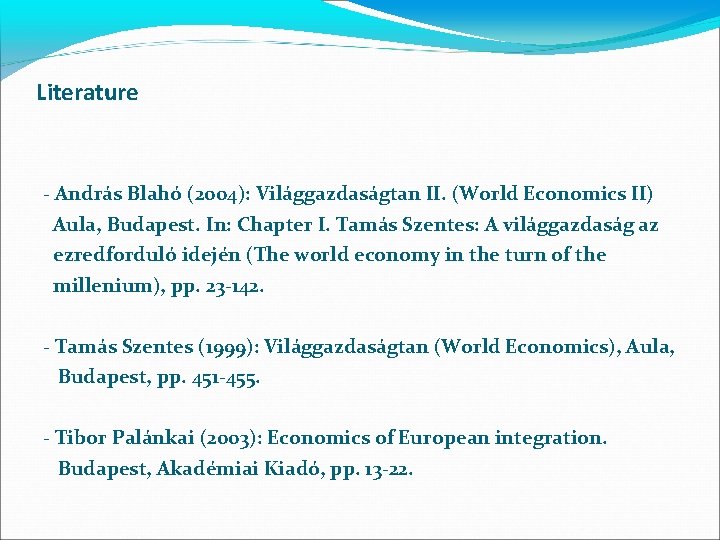 Literature

- András Blahó (2004): Világgazdaságtan II. (World Economics II) Aula, Budapest. In: Chapter I. Tamás Szentes: A világgazdaság az ezredforduló idején (The world economy in the turn of the millenium), pp. 23-142.

- Tamás Szentes (1999): Világgazdaságtan (World Economics), Aula, Budapest, pp. 451-455.

- Tibor Palánkai (2003): Economics of European integration. Budapest, Akadémiai Kiadó, pp. 13-22.